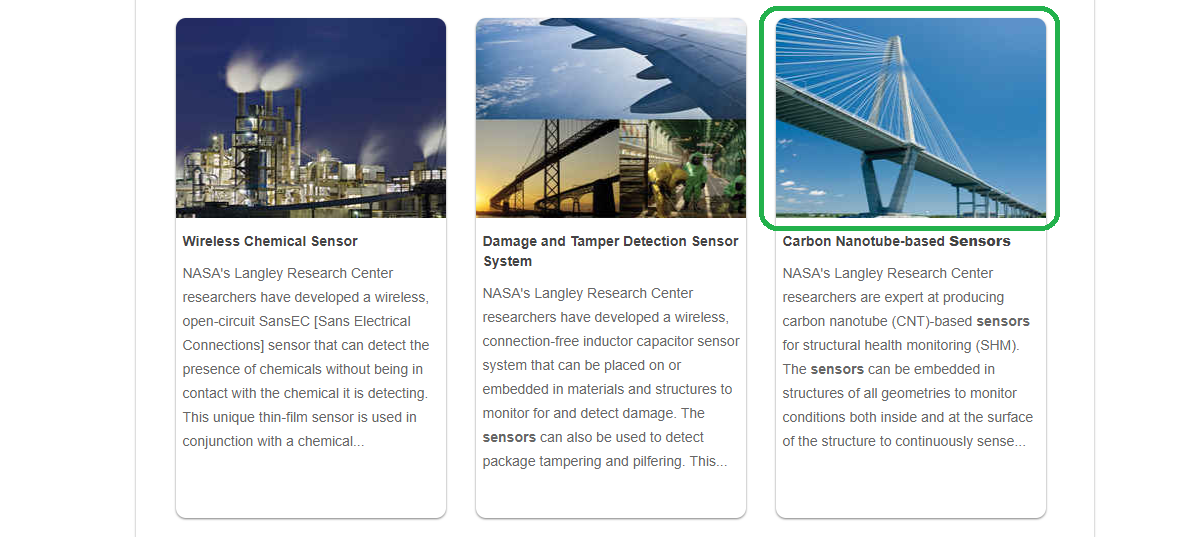 Wireless Chemical Sensor

NASA's Langley Research Center researchers have developed a wireless, open-circuit SansEC [Sans Electrical Connections] sensor that can detect the presence of chemicals without being in contact with the chemical it is detecting. This unique thin-film sensor is used in conjunction with a chemical...

Damage and Tamper Detection Sensor System

NASA's Langley Research Center researchers have developed a wireless, connection-free inductor capacitor sensor system that can be placed on or embedded in materials and structures to monitor for and detect damage. The sensors can also be used to detect package tampering and pilfering. This...

Carbon Nanotube-based Sensors

NASA's Langley Research Center researchers are expert at producing carbon nanotube (CNT)-based sensors for structural health monitoring (SHM). The sensors can be embedded in structures of all geometries to monitor conditions both inside and at the surface of the structure to continuously sense...